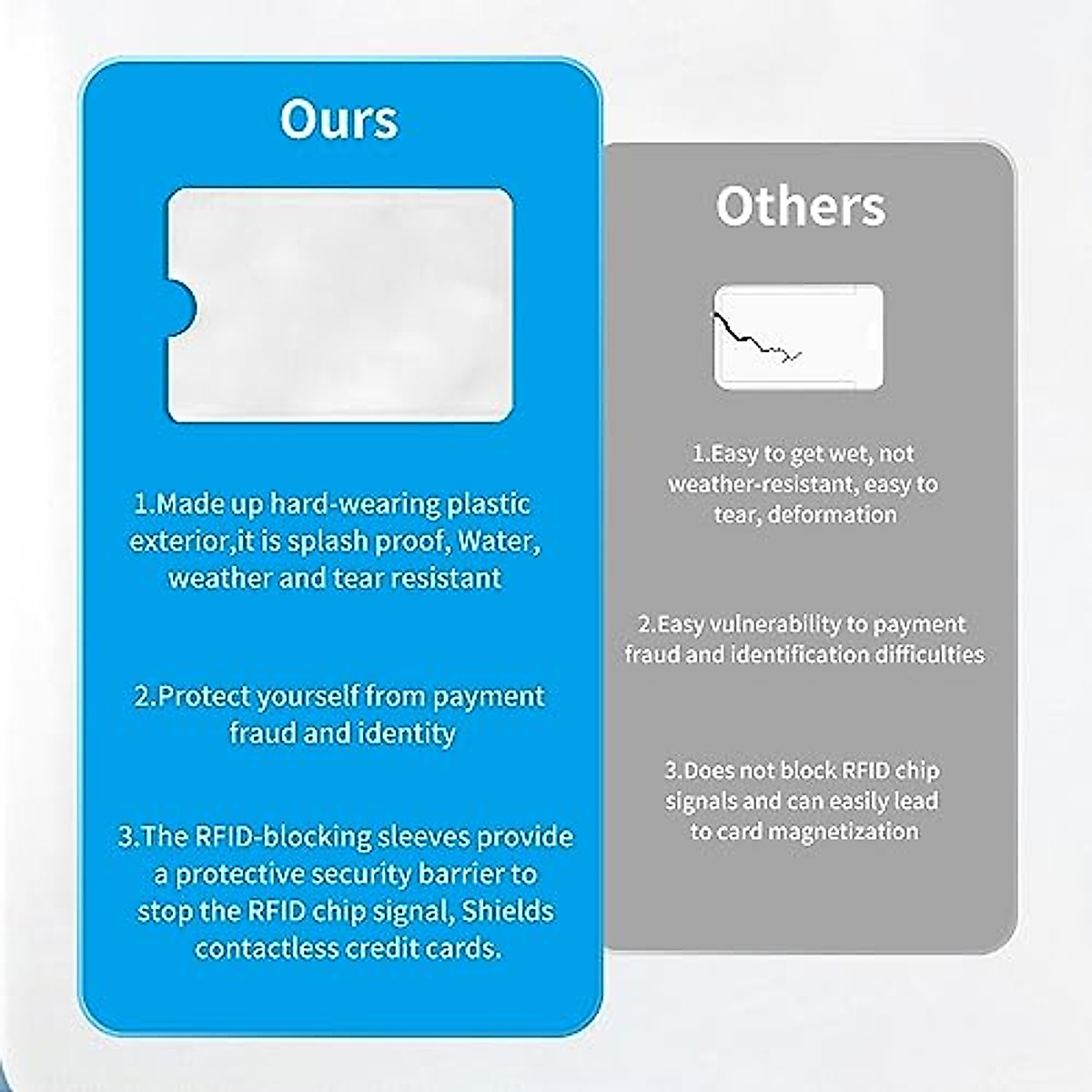 Ours

1.Made up hard-wearing plastic exterior,it is splash proof, Water, weather and tear resistant

2.Protect yourself from payment fraud and identity

3.The RFID-blocking sleeves provide a protective security barrier to stop the RFID chip signal, Shields contactless credit cards.

Others

1.Easy to get wet, not weather-resistant, easy to tear, deformation

2.Easy vulnerability to payment fraud and identification difficulties

3.Does not block RFID chip signals and can easily lead to card magnetization